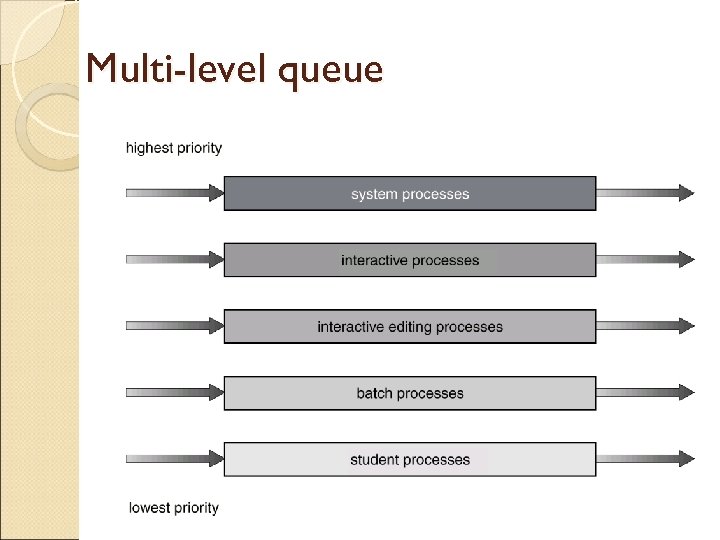 Multi-level queue

highest priority

system processes

interactive processes

interactive editing processes

batch processes

student processes

lowest priority